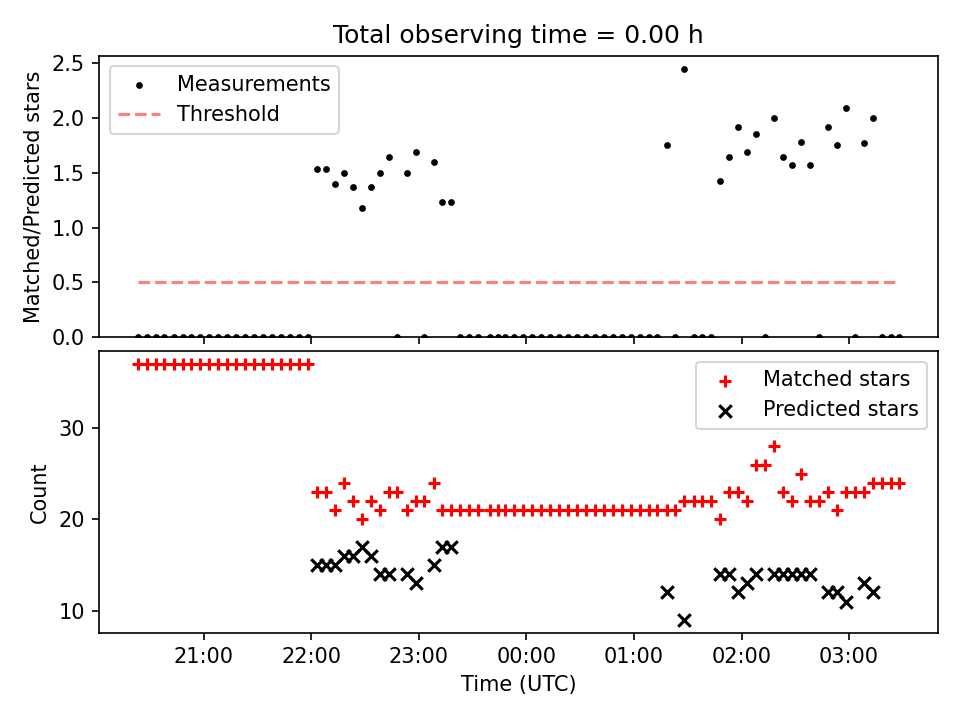 Total observing time = 0.00 h

Measurements
Threshold

Matched/Predicted stars

2.5
2.0
1.5
1.0
0.5
0.0

Matched stars
Predicted stars

Count

30
20
10

21:00
22:00
23:00
00:00
01:00
02:00
03:00

Time (UTC)